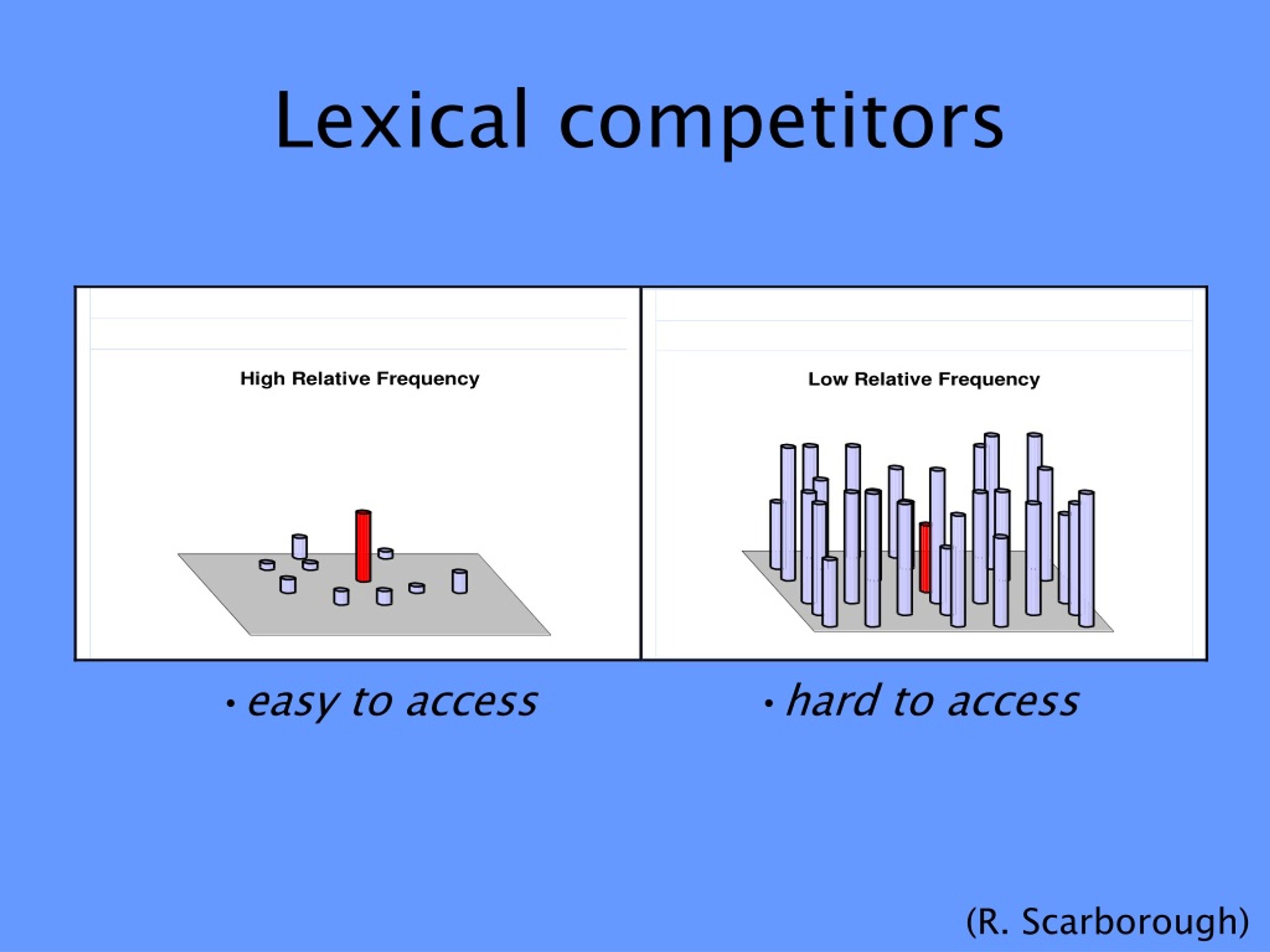 Lexical competitors

High Relative Frequency

Low Relative Frequency

• easy to access

• hard to access

(R. Scarborough)